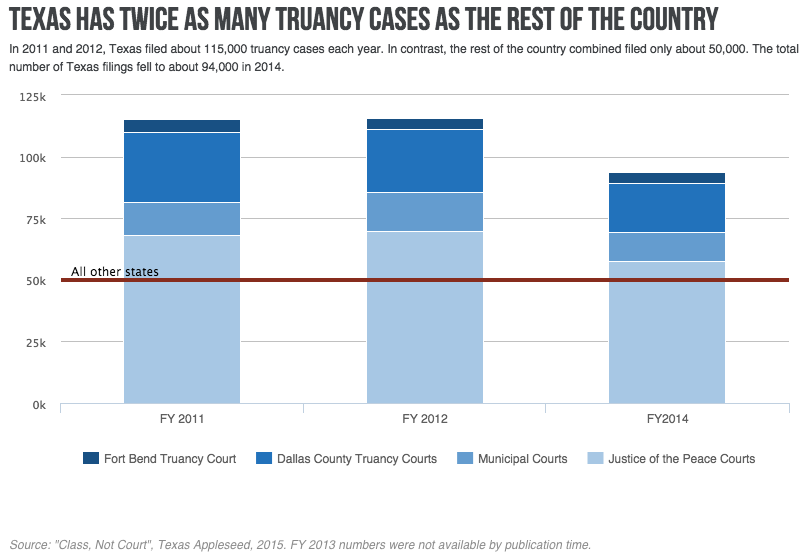 TEXAS HAS TWICE AS MANY TRUANCY CASES AS THE REST OF THE COUNTRY

In 2011 and 2012, Texas filed about 115,000 truancy cases each year. In contrast, the rest of the country combined filed only about 50,000. The total number of Texas filings fell to about 94,000 in 2014.

125k
100k
75k
50k
25k
0k

All other states

FY 2011
FY 2012
FY2014

Fort Bend Truancy Court
Dallas County Truancy Courts
Municipal Courts
Justice of the Peace Courts

Source: "Class, Not Court", Texas Appleseed, 2015. FY 2013 numbers were not available by publication time.